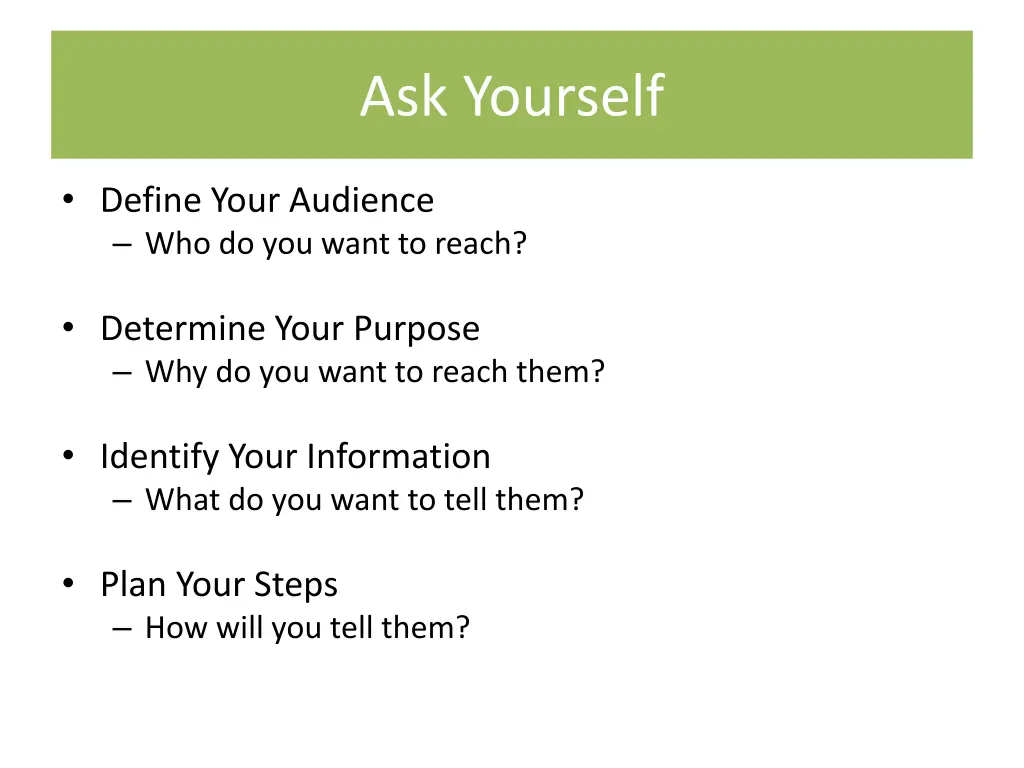 Ask Yourself

• Define Your Audience
– Who do you want to reach?

• Determine Your Purpose
– Why do you want to reach them?

• Identify Your Information
– What do you want to tell them?

• Plan Your Steps
– How will you tell them?